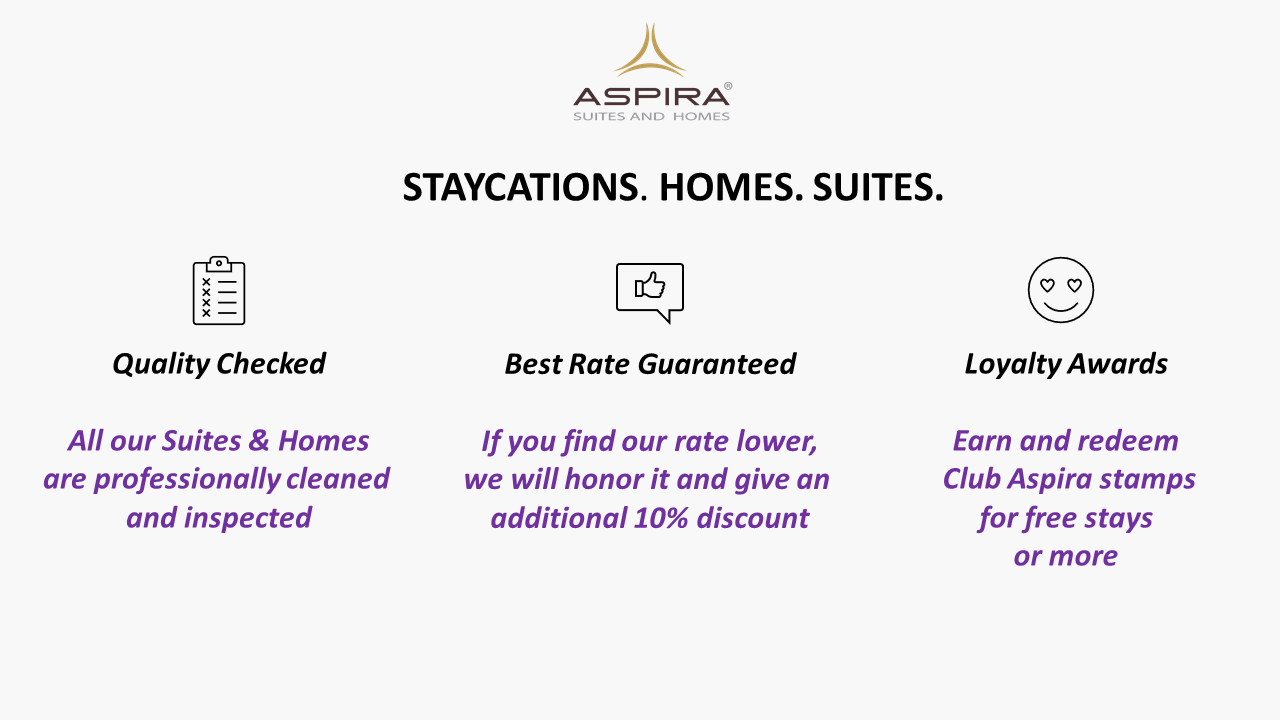 ASPIRA®
SUITES AND HOMES

STAYCATIONS. HOMES. SUITES.

Quality Checked

All our Suites & Homes are professionally cleaned and inspected

Best Rate Guaranteed

If you find our rate lower, we will honor it and give an additional 10% discount

Loyalty Awards

Earn and redeem Club Aspira stamps for free stays or more